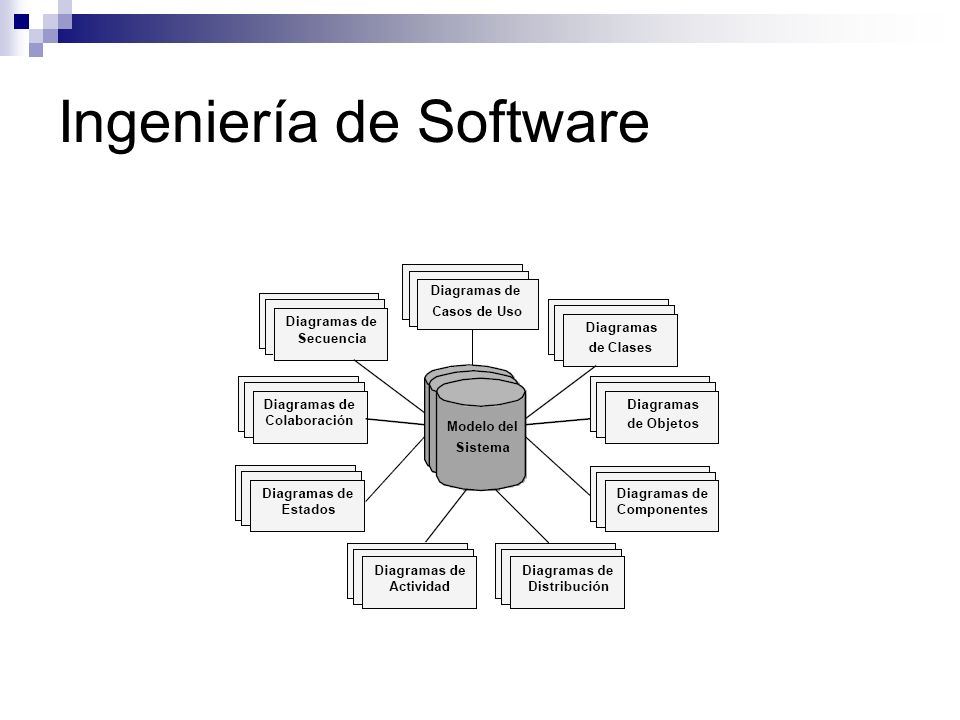 Ingeniería de Software

Diagramas de Casos de Uso

Diagramas de Secuencia

Diagramas de Clases

Diagramas de Colaboración

Modelo del Sistema

Diagramas de Objetos

Diagramas de Estados

Diagramas de Componentes

Diagramas de Actividad

Diagramas de Distribución